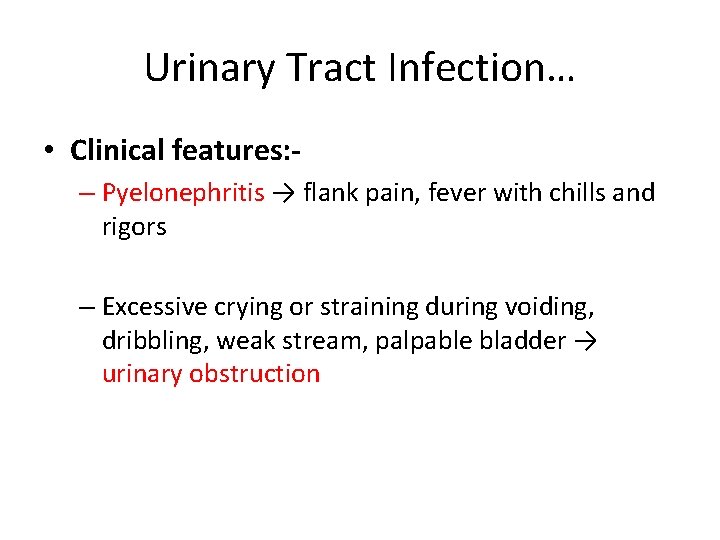 Urinary Tract Infection…

• Clinical features:-

– Pyelonephritis → flank pain, fever with chills and rigors

– Excessive crying or straining during voiding, dribbling, weak stream, palpable bladder → urinary obstruction